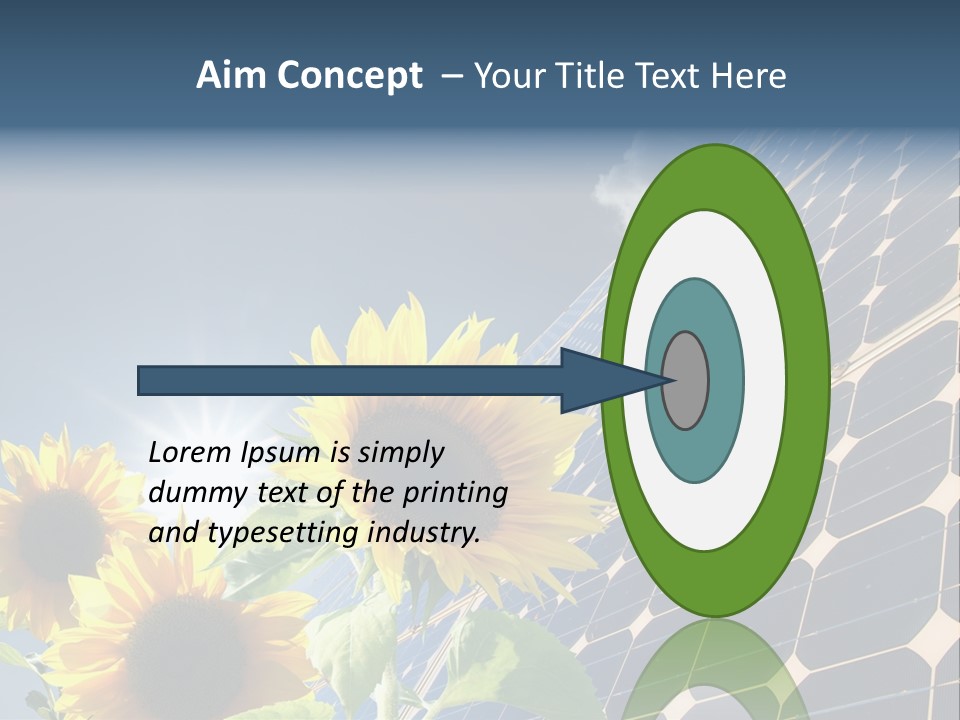 Aim Concept – Your Title Text Here

Lorem Ipsum is simply dummy text of the printing and typesetting industry.